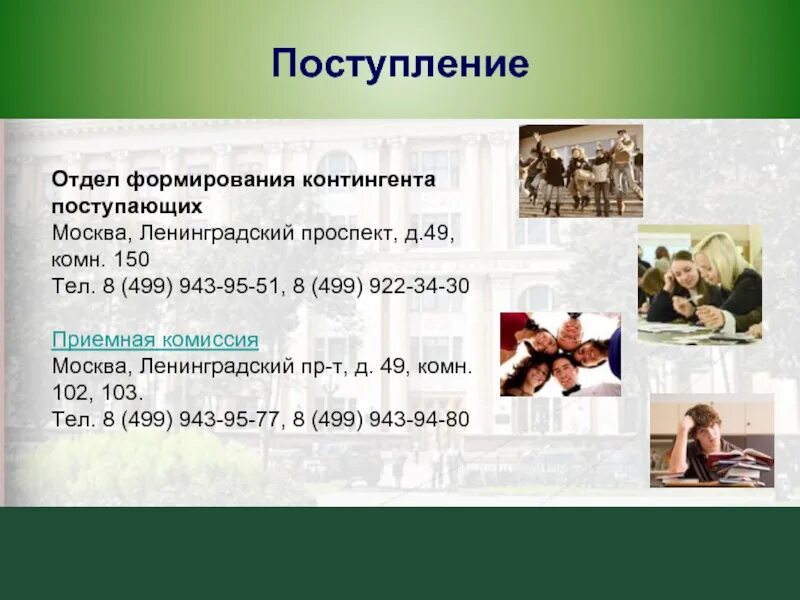 Поступление

Отдел формирования контингента поступающих
Москва, Ленинградский проспект, д.49, комн. 150
Тел. 8 (499) 943-95-51, 8 (499) 922-34-30

Приемная комиссия
Москва, Ленинградский пр-т, д. 49, комн. 102, 103.
Тел. 8 (499) 943-95-77, 8 (499) 943-94-80